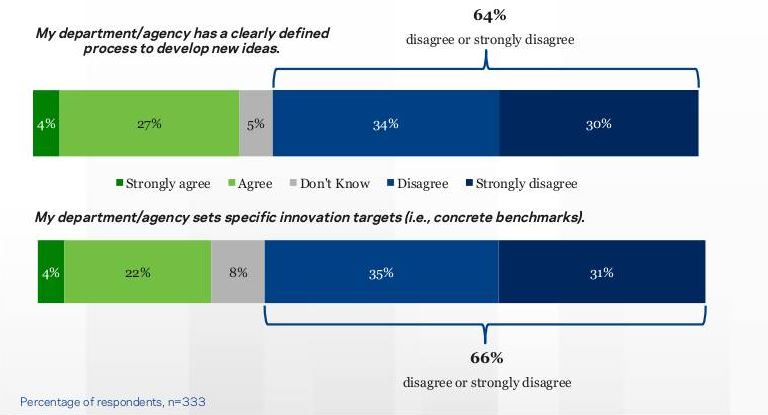 My department/agency has a clearly defined process to develop new ideas.

64%
disagree or strongly disagree

4% 27% 5% 34% 30%

Strongly agree Agree Don't Know Disagree Strongly disagree

My department/agency sets specific innovation targets (i.e., concrete benchmarks).

4% 22% 8% 35% 31%

66%
disagree or strongly disagree

Percentage of respondents, n=333